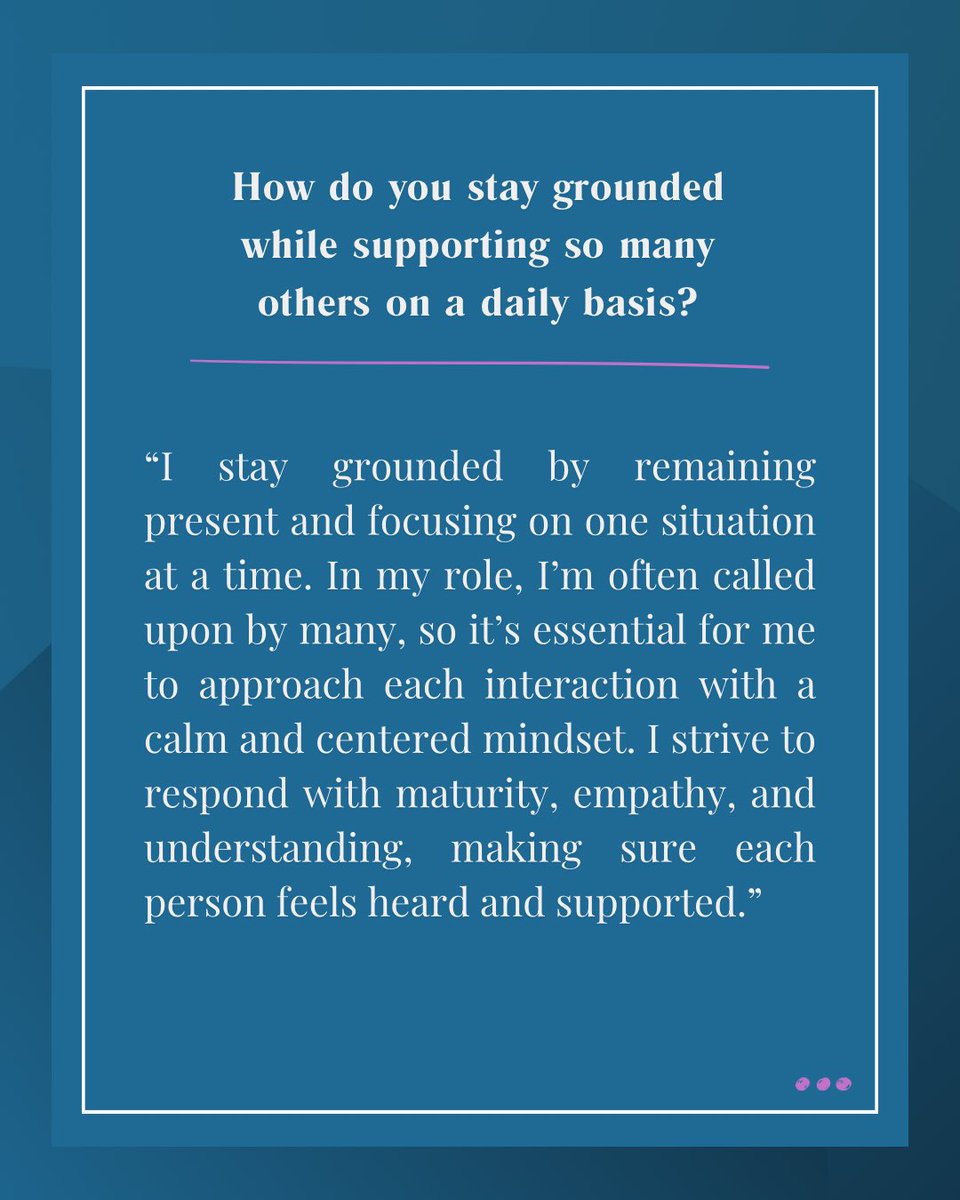 How do you stay grounded while supporting so many others on a daily basis?

“I stay grounded by remaining present and focusing on one situation at a time. In my role, I’m often called upon by many, so it’s essential for me to approach each interaction with a calm and centered mindset. I strive to respond with maturity, empathy, and understanding, making sure each person feels heard and supported.”